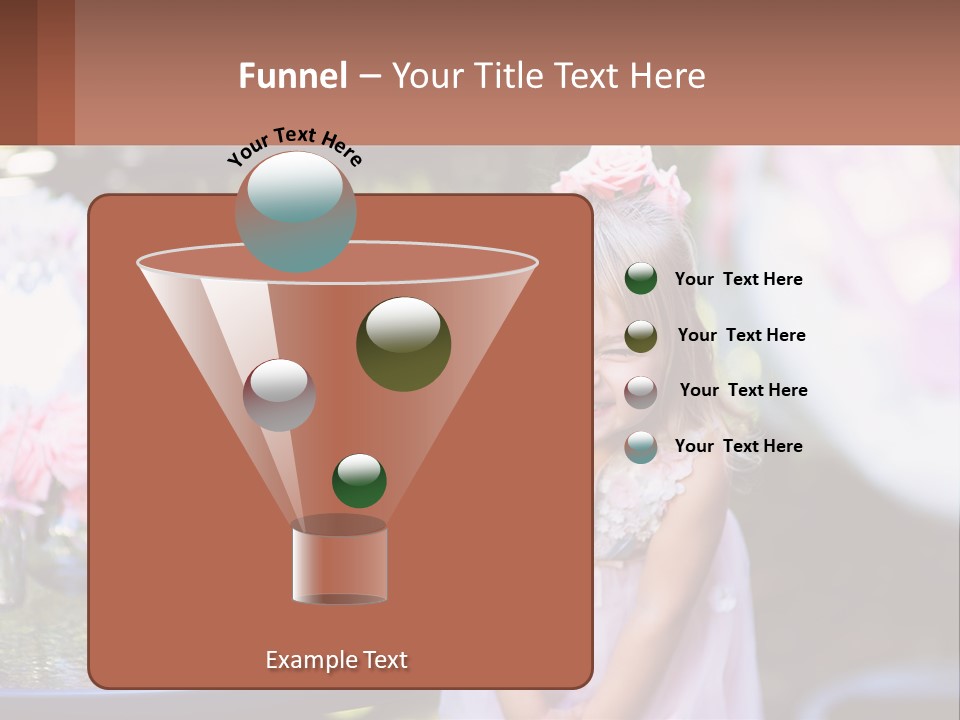 Funnel – Your Title Text Here

Your Text Here

Your Text Here

Your Text Here

Your Text Here

Your Text Here

Example Text